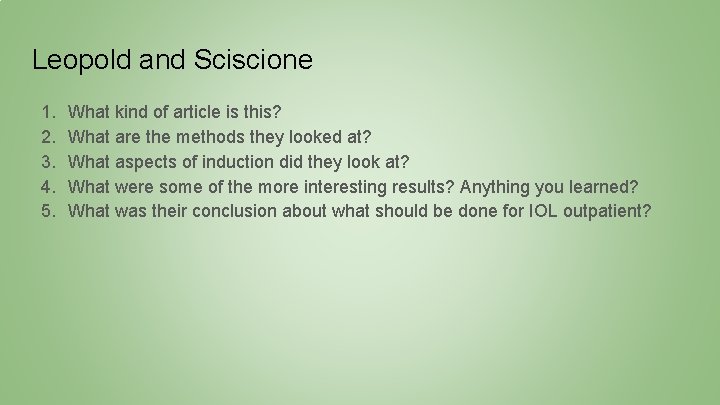 Leopold and Sciscione

1. What kind of article is this?
2. What are the methods they looked at?
3. What aspects of induction did they look at?
4. What were some of the more interesting results? Anything you learned?
5. What was their conclusion about what should be done for IOL outpatient?